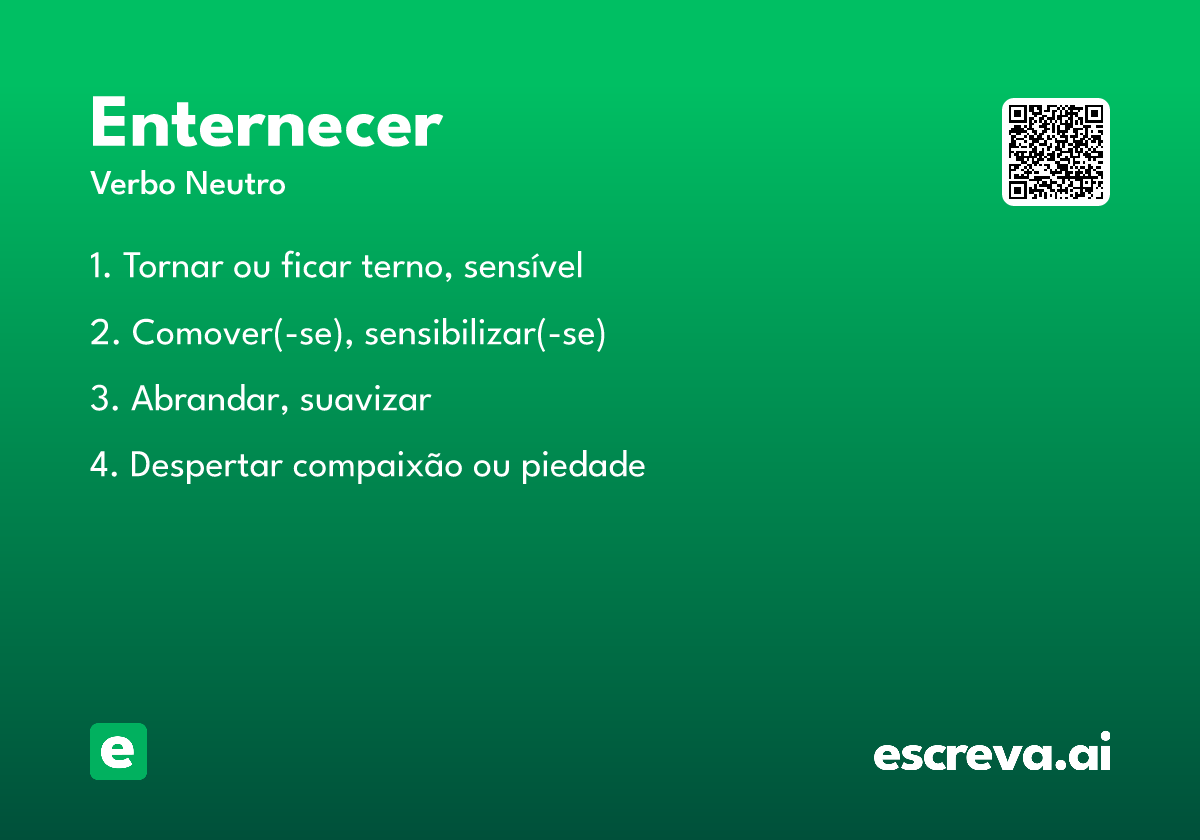 Enternecer
Verbo Neutro

1. Tornar ou ficar terno, sensível

2. Comover(-se), sensibilizar(-se)

3. Abrandar, suavizar

4. Despertar compaixão ou piedade

e

escreva.ai